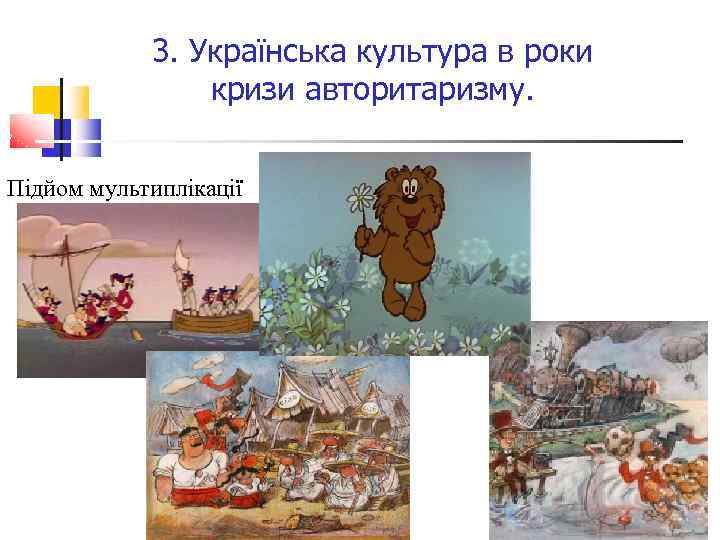 3. Українська культура в роки кризи авторитаризму.

Підйом мультиплікації